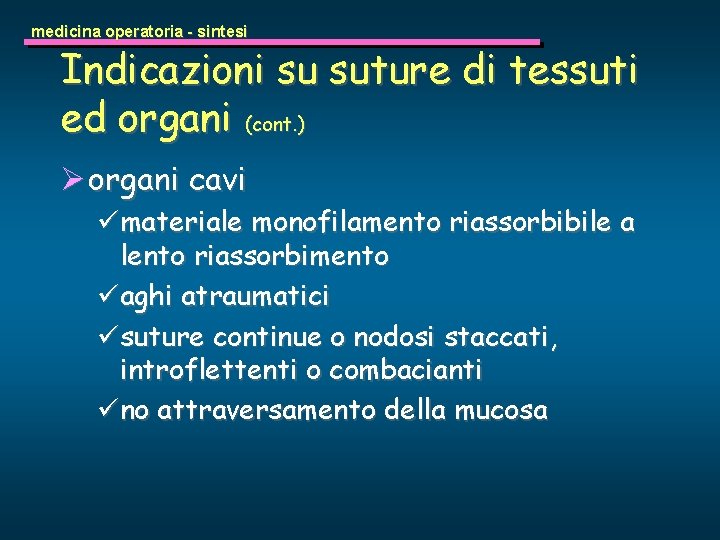 medicina operatoria - sintesi

Indicazioni su suture di tessuti ed organi (cont.)

➢ organi cavi

✓ materiale monofilamento riassorbibile a lento riassorbimento

✓ aghi atraumatici

✓ suture continue o nodosi staccati, introflettenti o combacianti

✓ no attraversamento della mucosa